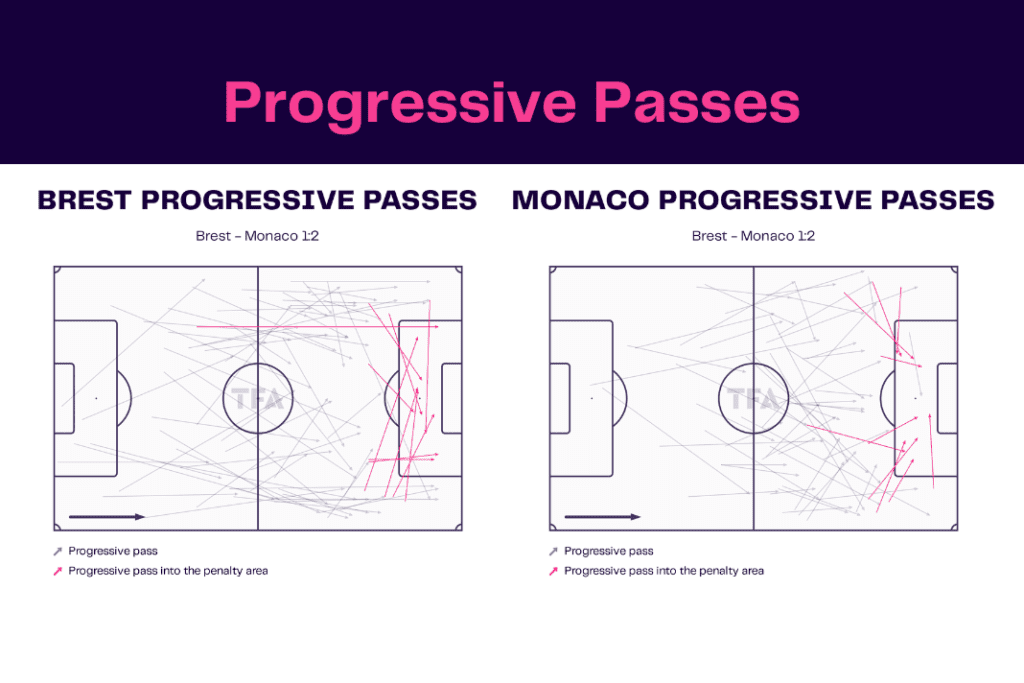 Progressive Passes

BREST PROGRESSIVE PASSES

Brest - Monaco 1:2

TFA

Progressive pass
Progressive pass into the penalty area

MONACO PROGRESSIVE PASSES

Brest - Monaco 1:2

TFA

Progressive pass
Progressive pass into the penalty area